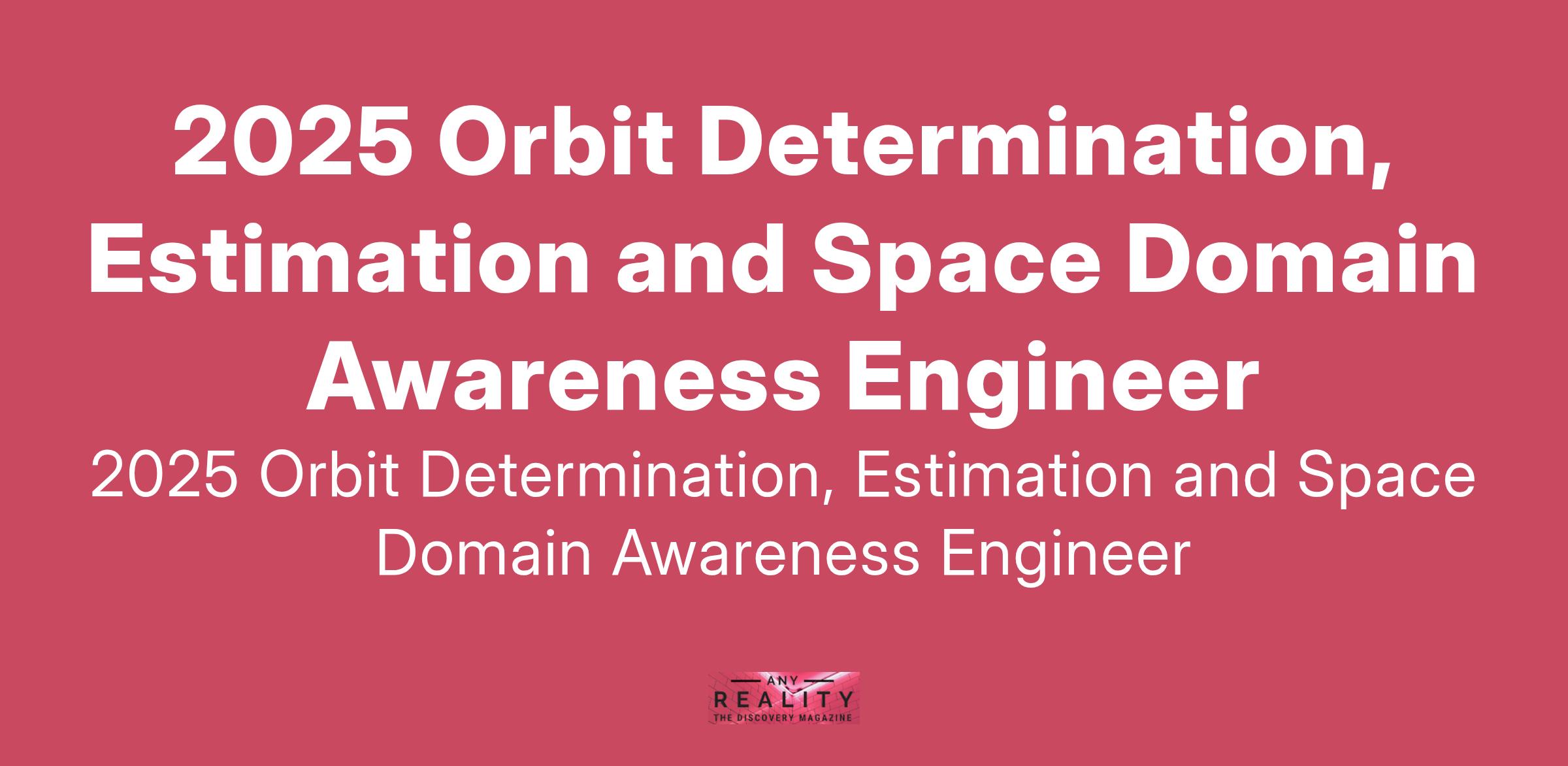 2025 Orbit Determination, Estimation and Space Domain Awareness Engineer

2025 Orbit Determination, Estimation and Space Domain Awareness Engineer

ANY
REALITY
THE DISCOVERY MAGAZINE